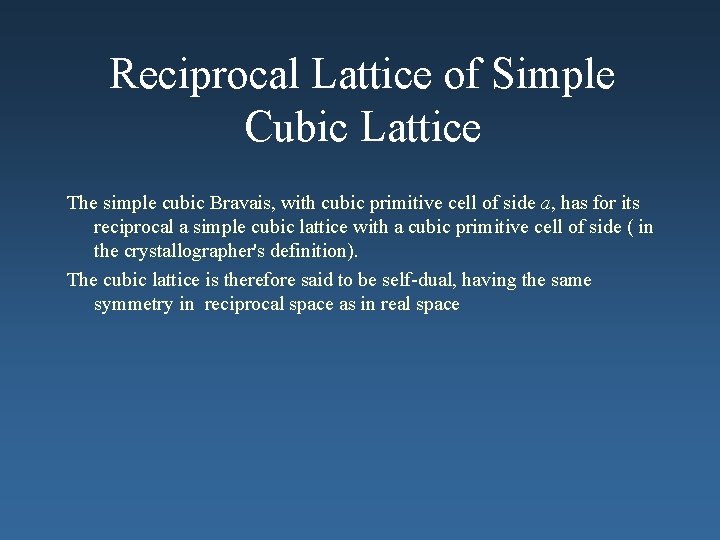 Reciprocal Lattice of Simple Cubic Lattice

The simple cubic Bravais, with cubic primitive cell of side $a$, has for its reciprocal a simple cubic lattice with a cubic primitive cell of side ( in the crystallographer's definition).

The cubic lattice is therefore said to be self-dual, having the same symmetry in reciprocal space as in real space